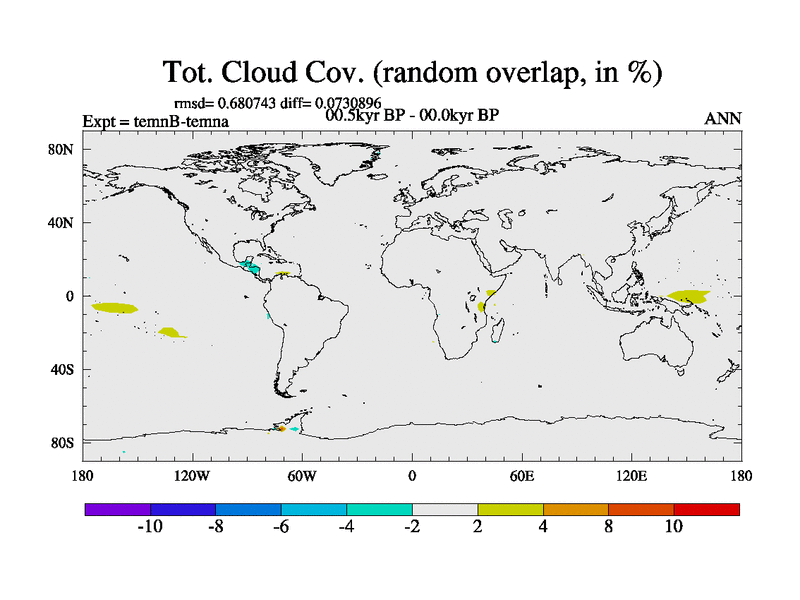 Tot. Cloud Cov. (random overlap, in %)

rmsd= 0.680743 diff= 0.0730896

Expt = temnB-temna

00.5kyr BP - 00.0kyr BP

ANN

80N
40N
0
40S
80S

180
120W
60W
0
60E
120E
180

-10
-8
-6
-4
-2
2
4
8
10